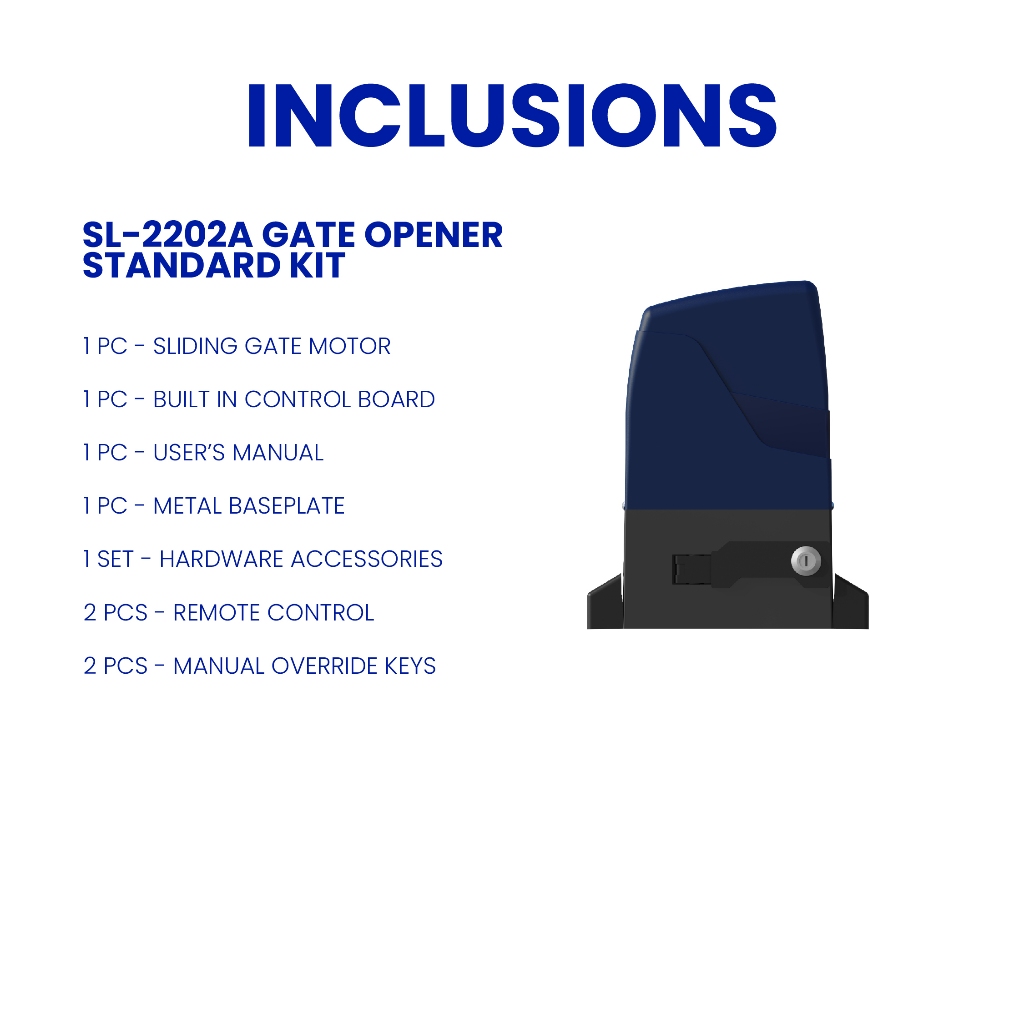 INCLUSIONS

SL-2202A GATE OPENER STANDARD KIT

1 PC - SLIDING GATE MOTOR

1 PC - BUILT IN CONTROL BOARD

1 PC - USER'S MANUAL

1 PC - METAL BASEPLATE

1 SET - HARDWARE ACCESSORIES

2 PCS - REMOTE CONTROL

2 PCS - MANUAL OVERRIDE KEYS